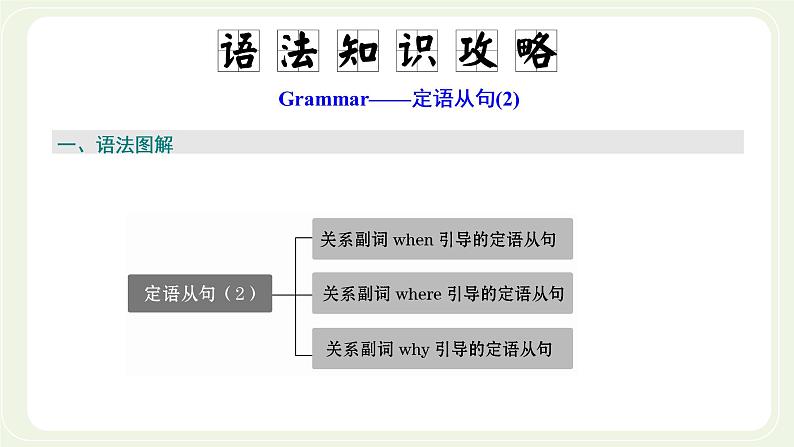 语法知识攻略

Grammar——定语从句(2)

一、语法图解

定语从句（2）

关系副词 when 引导的定语从句

关系副词 where 引导的定语从句

关系副词 why 引导的定语从句